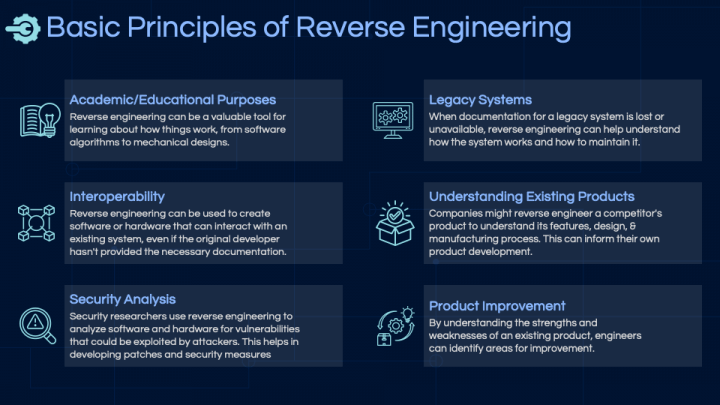 Basic Principles of Reverse Engineering

Academic/Educational Purposes
Reverse engineering can be a valuable tool for learning about how things work, from software algorithms to mechanical designs.

Interoperability
Reverse engineering can be used to create software or hardware that can interact with an existing system, even if the original developer hasn't provided the necessary documentation.

Security Analysis
Security researchers use reverse engineering to analyze software and hardware for vulnerabilities that could be exploited by attackers. This helps in developing patches and security measures

Legacy Systems
When documentation for a legacy system is lost or unavailable, reverse engineering can help understand how the system works and how to maintain it.

Understanding Existing Products
Companies might reverse engineer a competitor's product to understand its features, design, & manufacturing process. This can inform their own product development.

Product Improvement
By understanding the strengths and weaknesses of an existing product, engineers can identify areas for improvement.